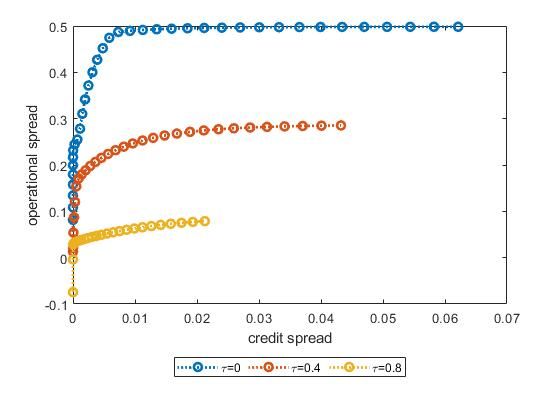 0.5
0.4
0.3
0.2
0.1
0
-0.1
operational spread
0
0.01
0.02
0.03
0.04
0.05
0.06
0.07
credit spread
$\tau$=0
$\tau$=0.4
$\tau$=0.8